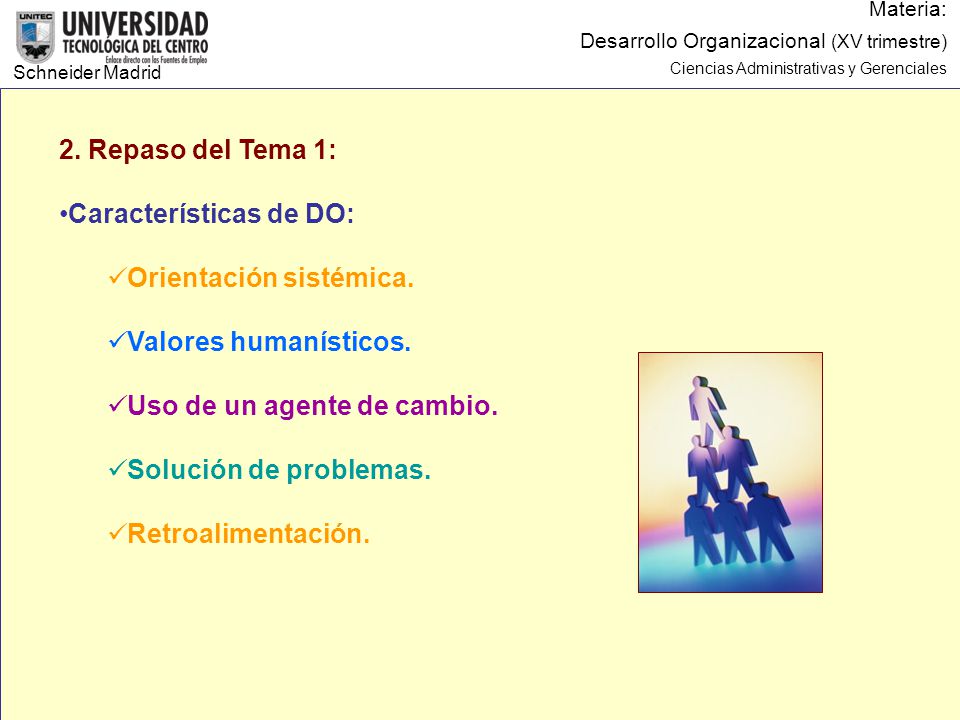 UNITEC
UNIVERSIDAD
TECNOLÓGICA DEL CENTRO
Enlace directo con las Fuentes de Empleo
Schneider Madrid

Materia:
Desarrollo Organizacional (XV trimestre)
Ciencias Administrativas y Gerenciales

2. Repaso del Tema 1:

•Características de DO:

✓Orientación sistémica.

✓Valores humanísticos.

✓Uso de un agente de cambio.

✓Solución de problemas.

✓Retroalimentación.